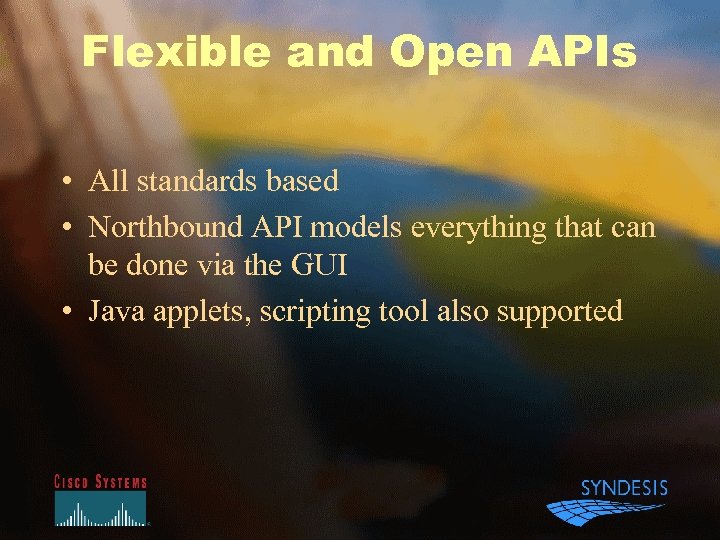 Flexible and Open APIs

• All standards based
• Northbound API models everything that can be done via the GUI
• Java applets, scripting tool also supported

CISCO SYSTEMS

SYNDESIS